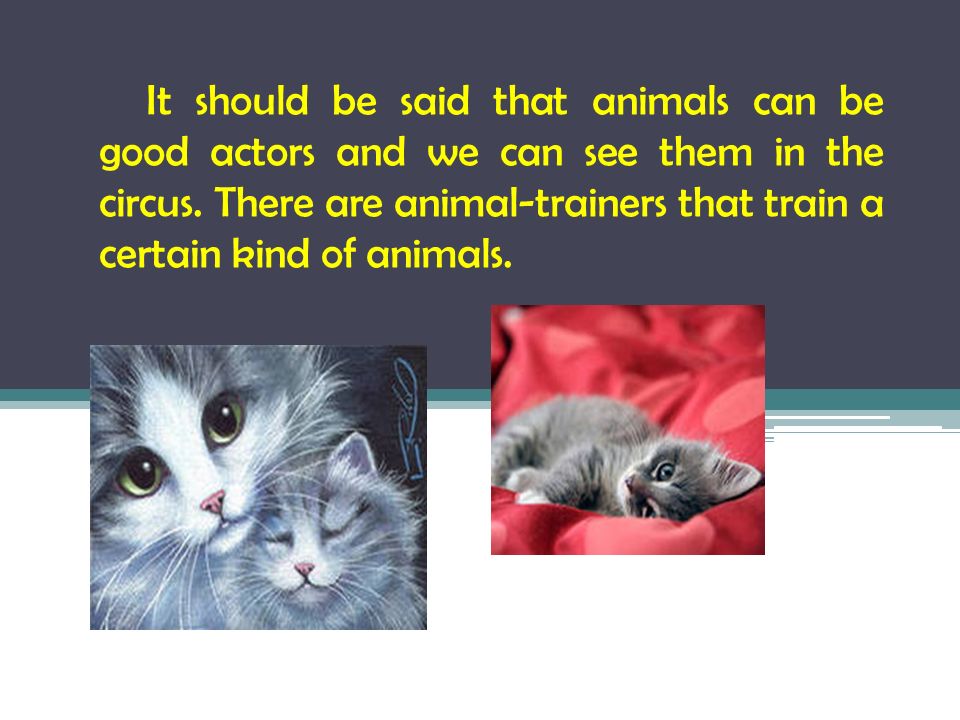 It should be said that animals can be good actors and we can see them in the circus. There are animal-trainers that train a certain kind of animals.